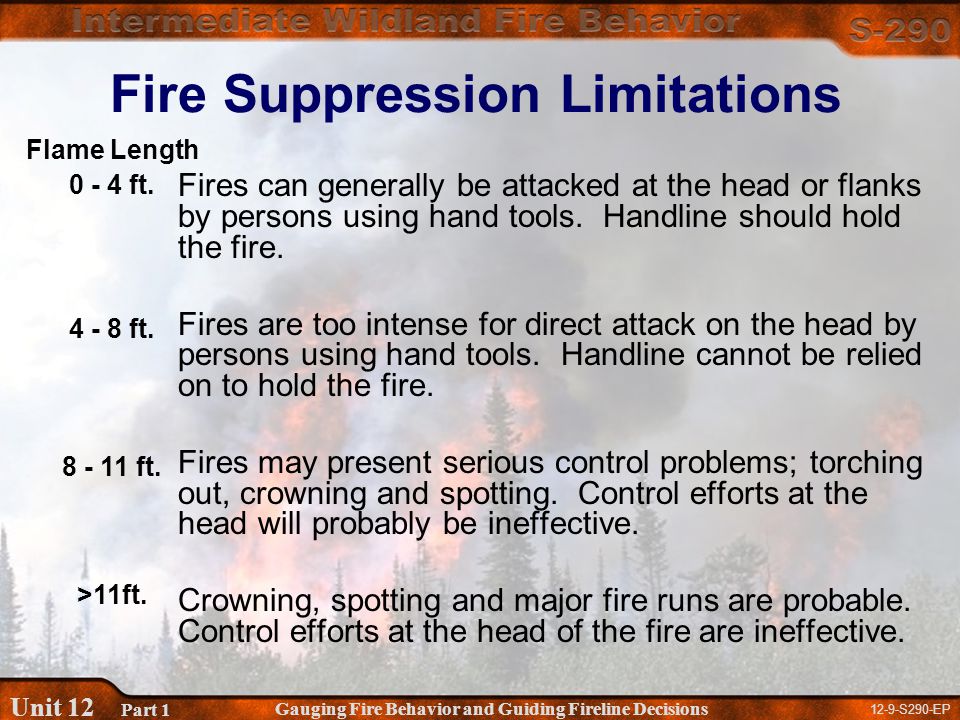 Intermediate Wildland Fire Behavior
S-290

Fire Suppression Limitations

Flame Length

0 - 4 ft. Fires can generally be attacked at the head or flanks by persons using hand tools. Handline should hold the fire.

4 - 8 ft. Fires are too intense for direct attack on the head by persons using hand tools. Handline cannot be relied on to hold the fire.

8 - 11 ft. Fires may present serious control problems; torching out, crowning and spotting. Control efforts at the head will probably be ineffective.

>11ft. Crowning, spotting and major fire runs are probable. Control efforts at the head of the fire are ineffective.

Unit 12 Part 1 Gauging Fire Behavior and Guiding Fireline Decisions 12-9-S290-EP